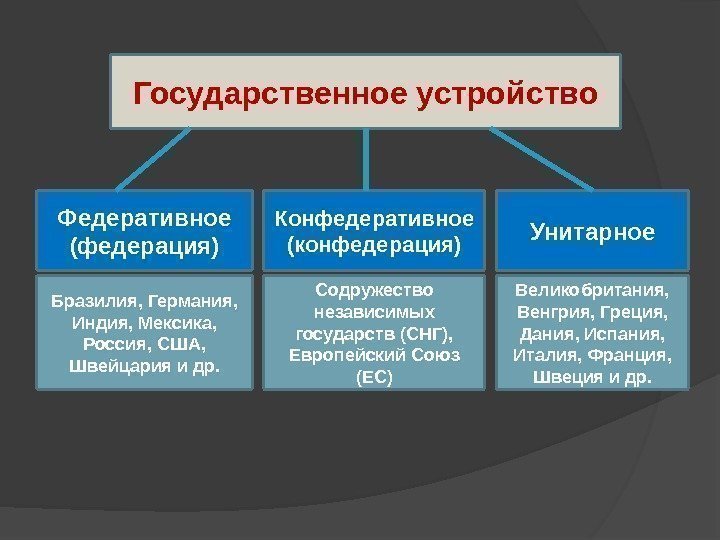 Государственное устройство

Федеративное (федерация)

Бразилия, Германия, Индия, Мексика, Россия, США, Швейцария и др.

Конфедеративное (конфедерация)

Содружество независимых государств (СНГ), Европейский Союз (ЕС)

Унитарное

Великобритания, Венгрия, Греция, Дания, Испания, Италия, Франция, Швеция и др.